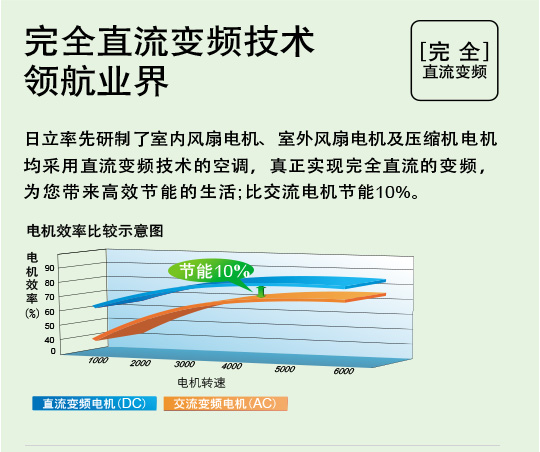 完全直流变频技术
领航业界

[完 全]
直流变频

日立率先研制了室内风扇电机、室外风扇电机及压缩机电机均采用直流变频技术的空调，真正实现完全直流的变频，为您带来高效节能的生活;比交流电机节能10%。

电机效率比较示意图

电机效率(%)

90
80
70
60
50
40
0

节能10%

1000
2000
3000
4000
5000
6000

电机转速

直流变频电机(DC)
交流变频电机(AC)